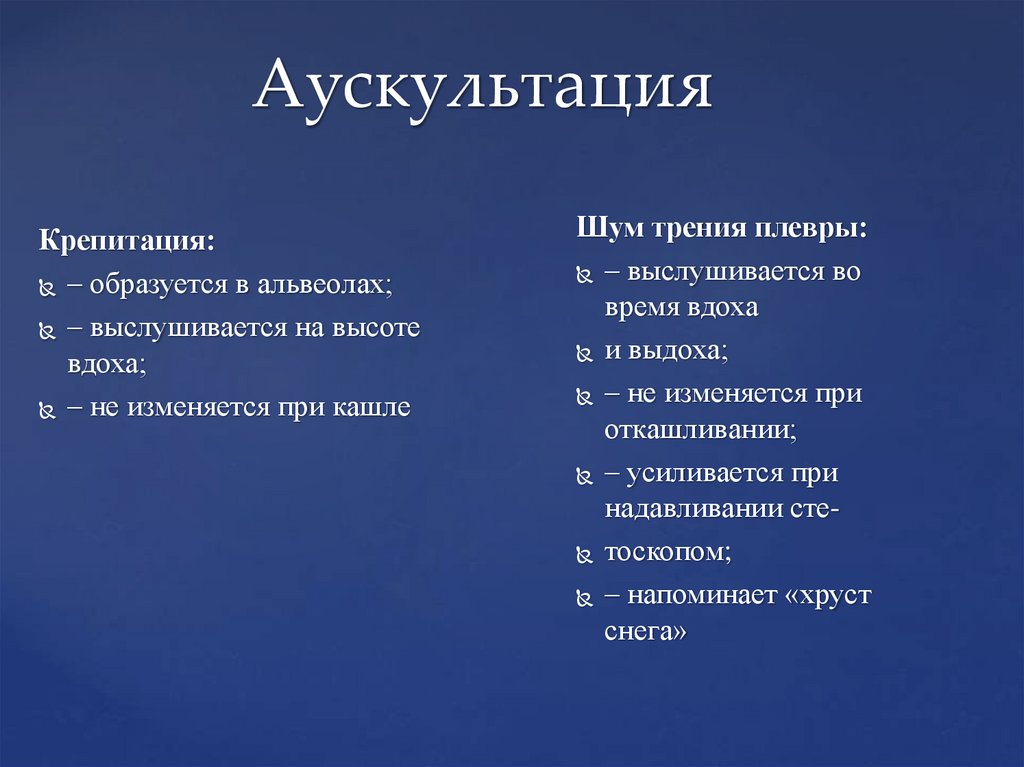 Аускультация

Крепитация:
– образуется в альвеолах;
– выслушивается на высоте вдоха;
– не изменяется при кашле

Шум трения плевры:
– выслушивается во время вдоха
и выдоха;
– не изменяется при откашливании;
– усиливается при надавливании сте-
тоскопом;
– напоминает «хруст снега»